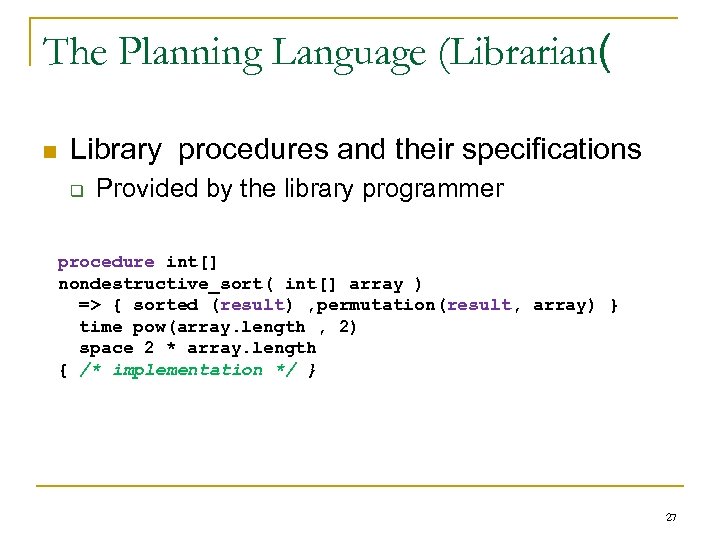 The Planning Language (Librarian(

Library procedures and their specifications

Provided by the library programmer

procedure int[]
nondestructive_sort( int[] array )
  => { sorted (result) ,permutation(result, array) }
  time pow(array.length , 2)
  space 2 * array.length
{ /* implementation */ }

27